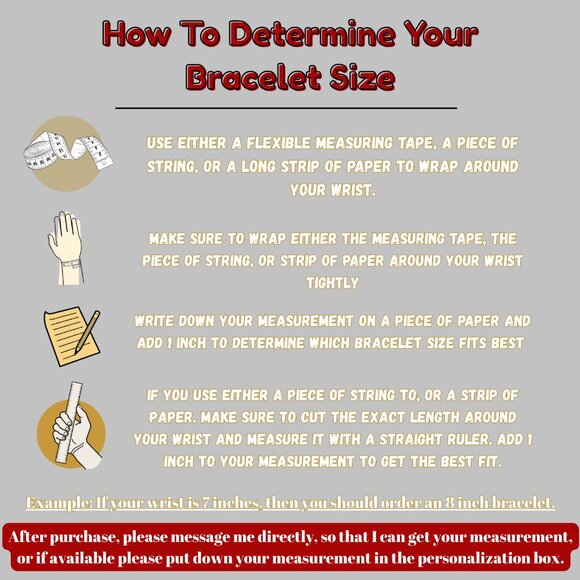 How To Determine Your Bracelet Size

USE EITHER A FLEXIBLE MEASURING TAPE, A PIECE OF STRING, OR A LONG STRIP OF PAPER TO WRAP AROUND YOUR WRIST.

MAKE SURE TO WRAP EITHER THE MEASURING TAPE, THE PIECE OF STRING, OR STRIP OF PAPER AROUND YOUR WRIST TIGHTLY

WRITE DOWN YOUR MEASUREMENT ON A PIECE OF PAPER AND ADD 1 INCH TO DETERMINE WHICH BRACELET SIZE FITS BEST

IF YOU USE EITHER A PIECE OF STRING TO, OR A STRIP OF PAPER. MAKE SURE TO CUT THE EXACT LENGTH AROUND YOUR WRIST AND MEASURE IT WITH A STRAIGHT RULER. ADD 1 INCH TO YOUR MEASUREMENT TO GET THE BEST FIT.

Example: If your wrist is 7 inches, then you should order an 8 inch bracelet.

After purchase, please message me directly, so that I can get your measurement, or if available please put down your measurement in the personalization box.